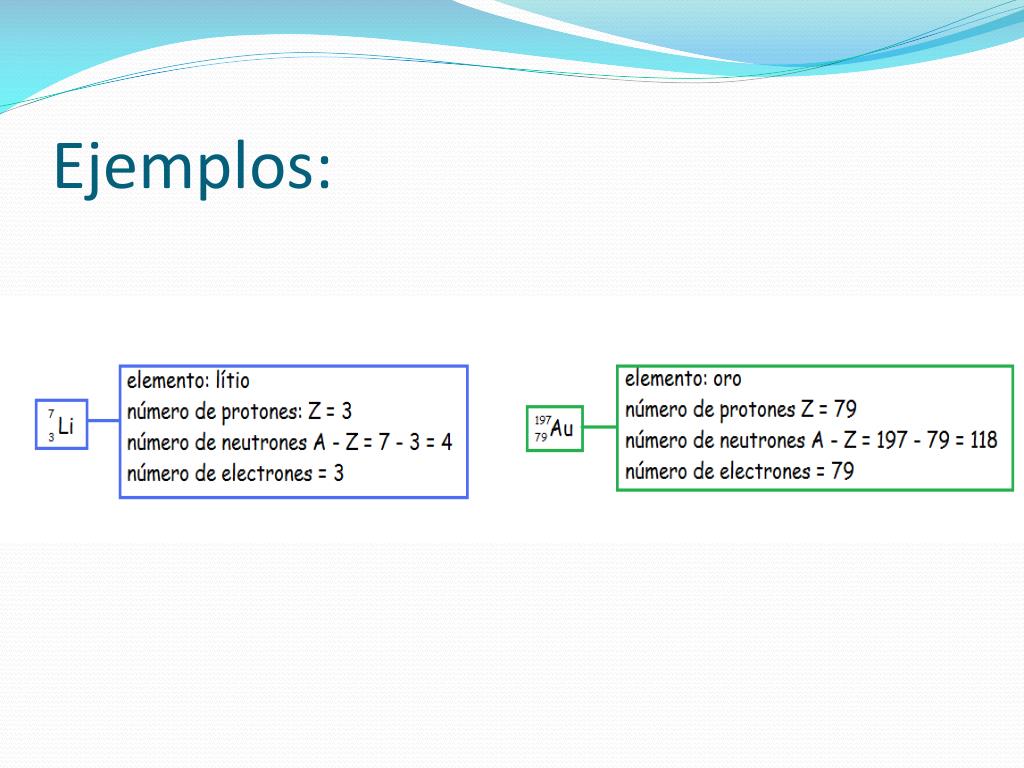 Ejemplos:

$^{7}_{3}Li$

elemento: lítio
número de protones: Z = 3
número de neutrones A - Z = 7 - 3 = 4
número de electrones = 3

$^{197}_{79}Au$

elemento: oro
número de protones Z = 79
número de neutrones A - Z = 197 - 79 = 118
número de electrones = 79